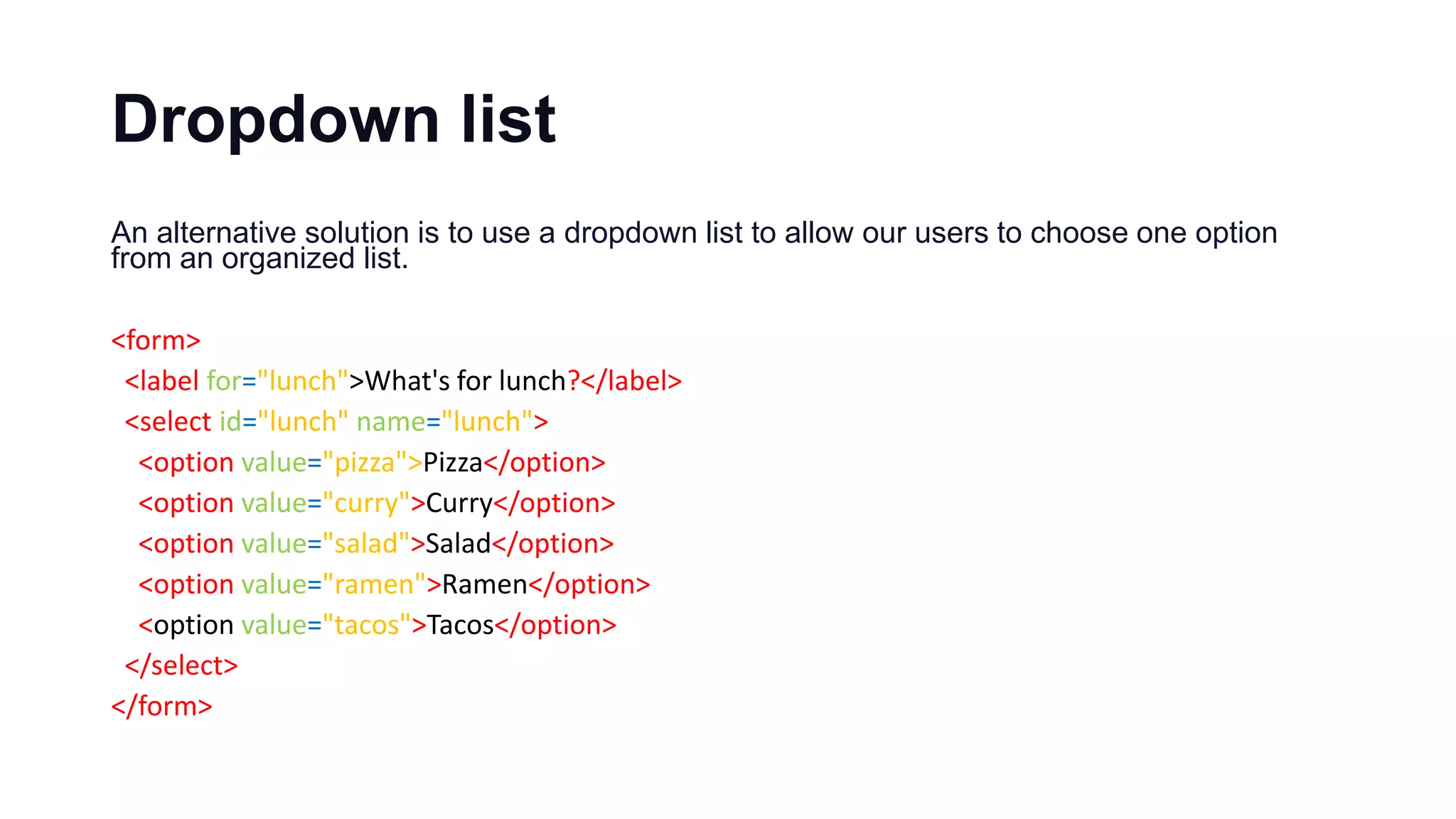 Dropdown list

An alternative solution is to use a dropdown list to allow our users to choose one option from an organized list.

<form>
  <label for="lunch">What's for lunch?</label>
  <select id="lunch" name="lunch">
    <option value="pizza">Pizza</option>
    <option value="curry">Curry</option>
    <option value="salad">Salad</option>
    <option value="ramen">Ramen</option>
    <option value="tacos">Tacos</option>
  </select>
</form>